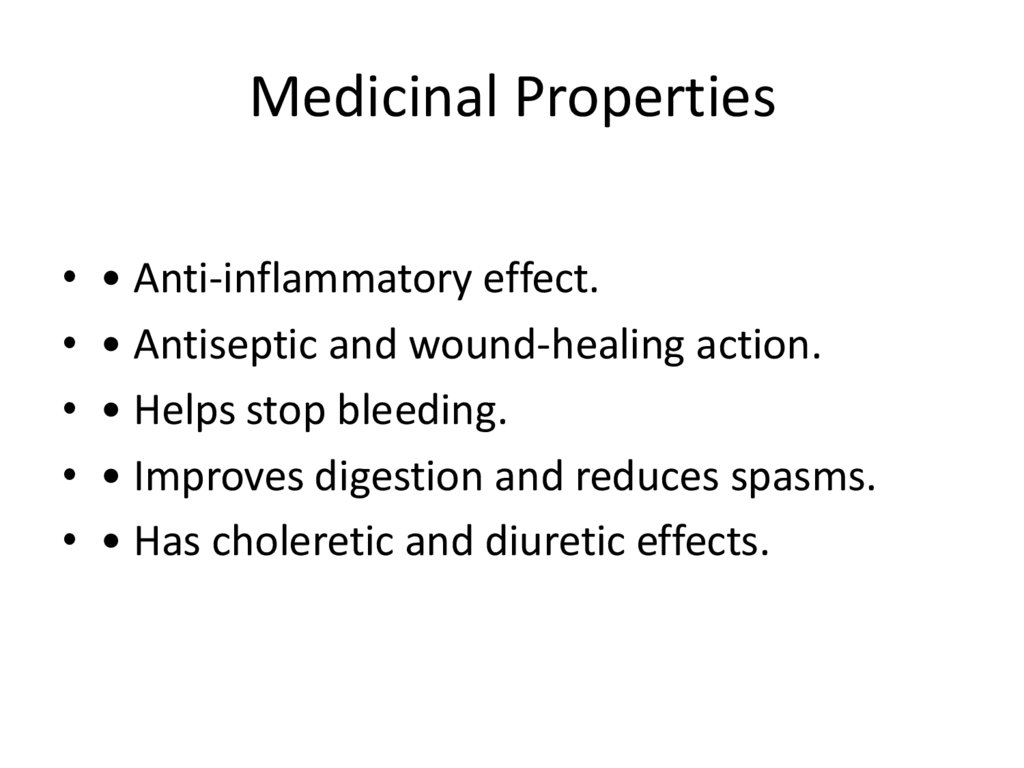 Medicinal Properties

• • Anti-inflammatory effect.
• • Antiseptic and wound-healing action.
• • Helps stop bleeding.
• • Improves digestion and reduces spasms.
• • Has choleretic and diuretic effects.